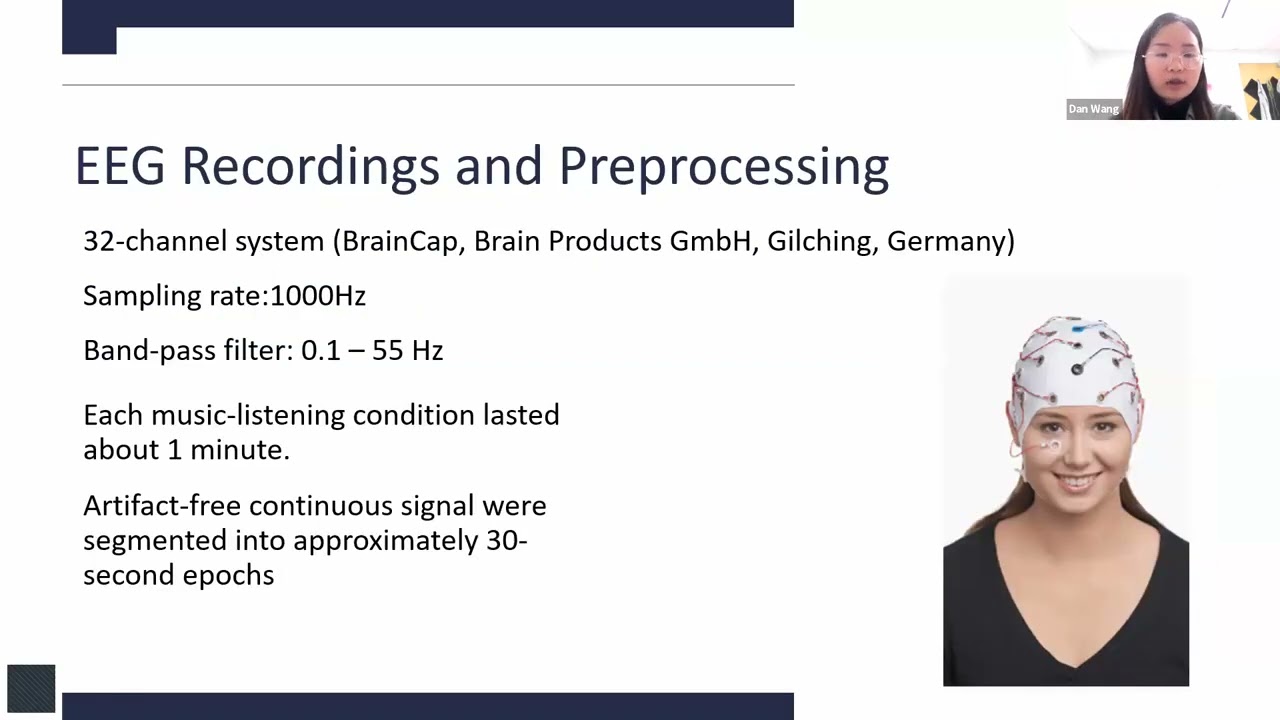 Dan Wang

EEG Recordings and Preprocessing

32-channel system (BrainCap, Brain Products GmbH, Gilching, Germany)

Sampling rate:1000Hz

Band-pass filter: 0.1 – 55 Hz

Each music-listening condition lasted about 1 minute.

Artifact-free continuous signal were segmented into approximately 30-second epochs